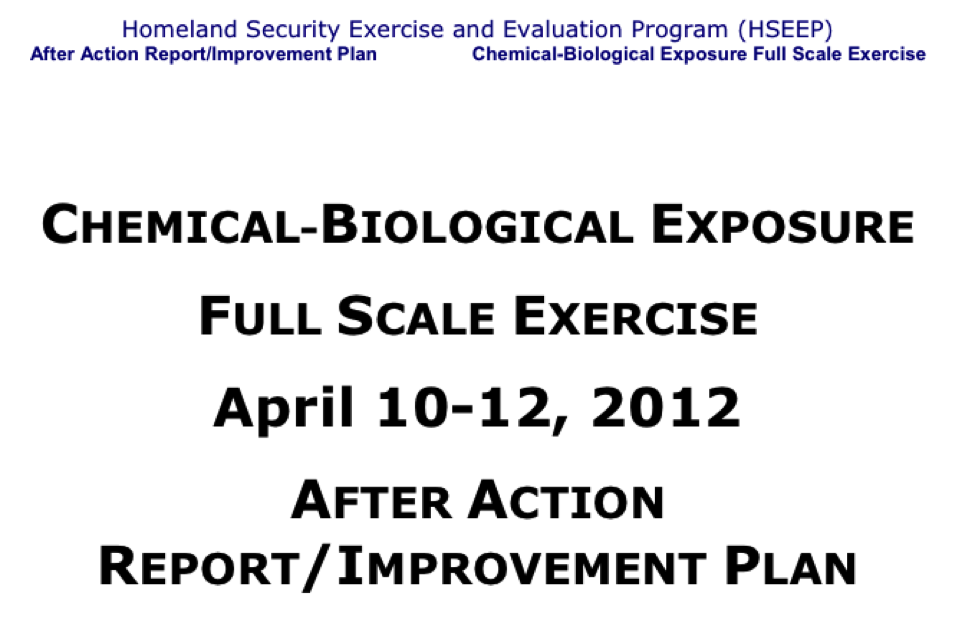 Homeland Security Exercise and Evaluation Program (HSEEP)
After Action Report/Improvement Plan

Chemical-Biological Exposure Full Scale Exercise

CHEMICAL-BIOLOGICAL EXPOSURE

FULL SCALE EXERCISE

April 10-12, 2012

AFTER ACTION REPORT/IMPROVEMENT PLAN